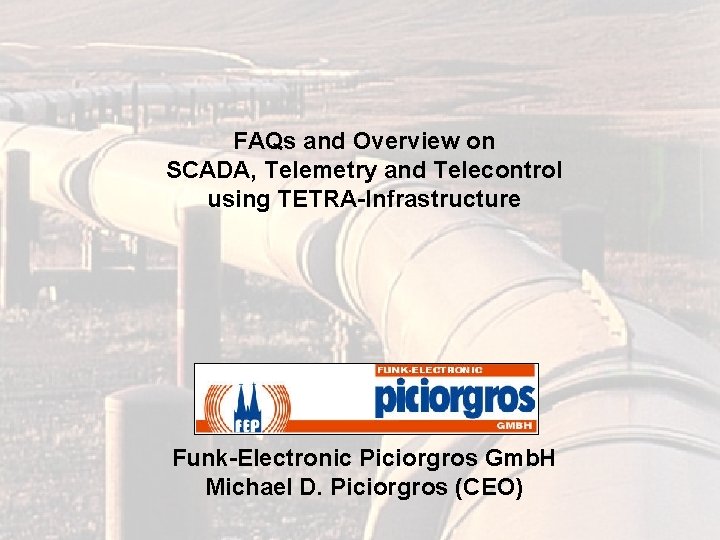 FAQs and Overview on SCADA, Telemetry and Telecontrol using TETRA-Infrastructure

FEP

FUNK-ELECTRONIC

piciorgros

GMBH

Funk-Electronic Piciorgros GmbH
Michael D. Piciorgros (CEO)